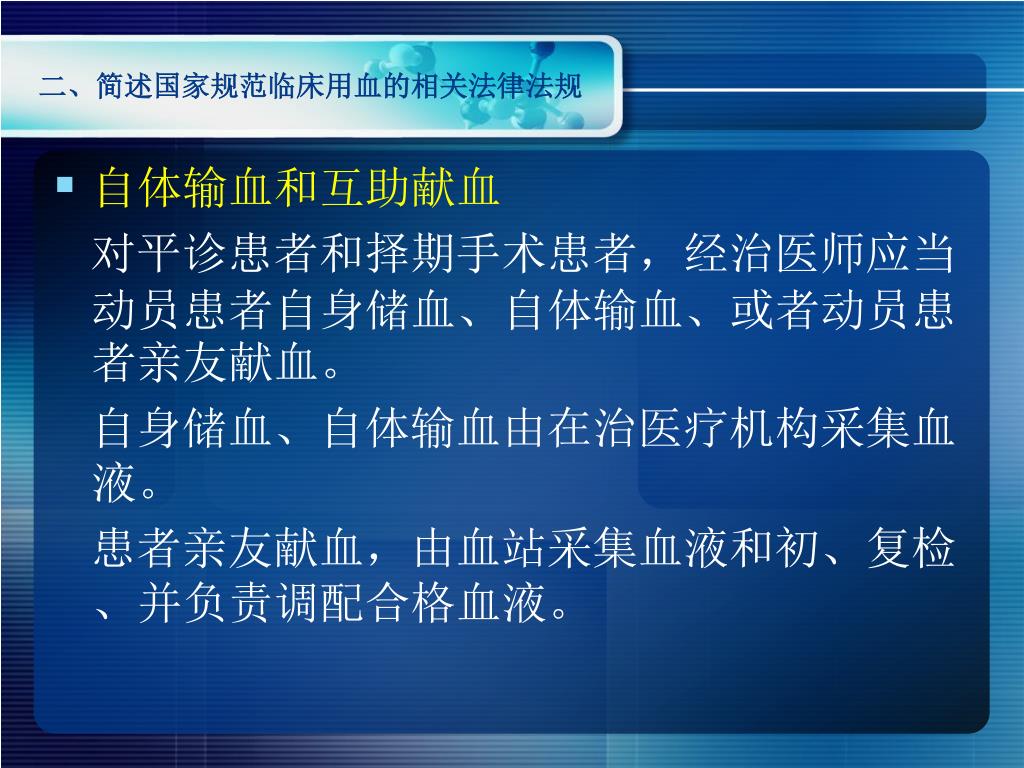 二、简述国家规范临床用血的相关法律法规

自体输血和互助献血

对平诊患者和择期手术患者，经治医师应当动员患者自身储血、自体输血、或者动员患者亲友献血。

自身储血、自体输血由在治医疗机构采集血液。

患者亲友献血，由血站采集血液和初、复检、并负责调配合格血液。